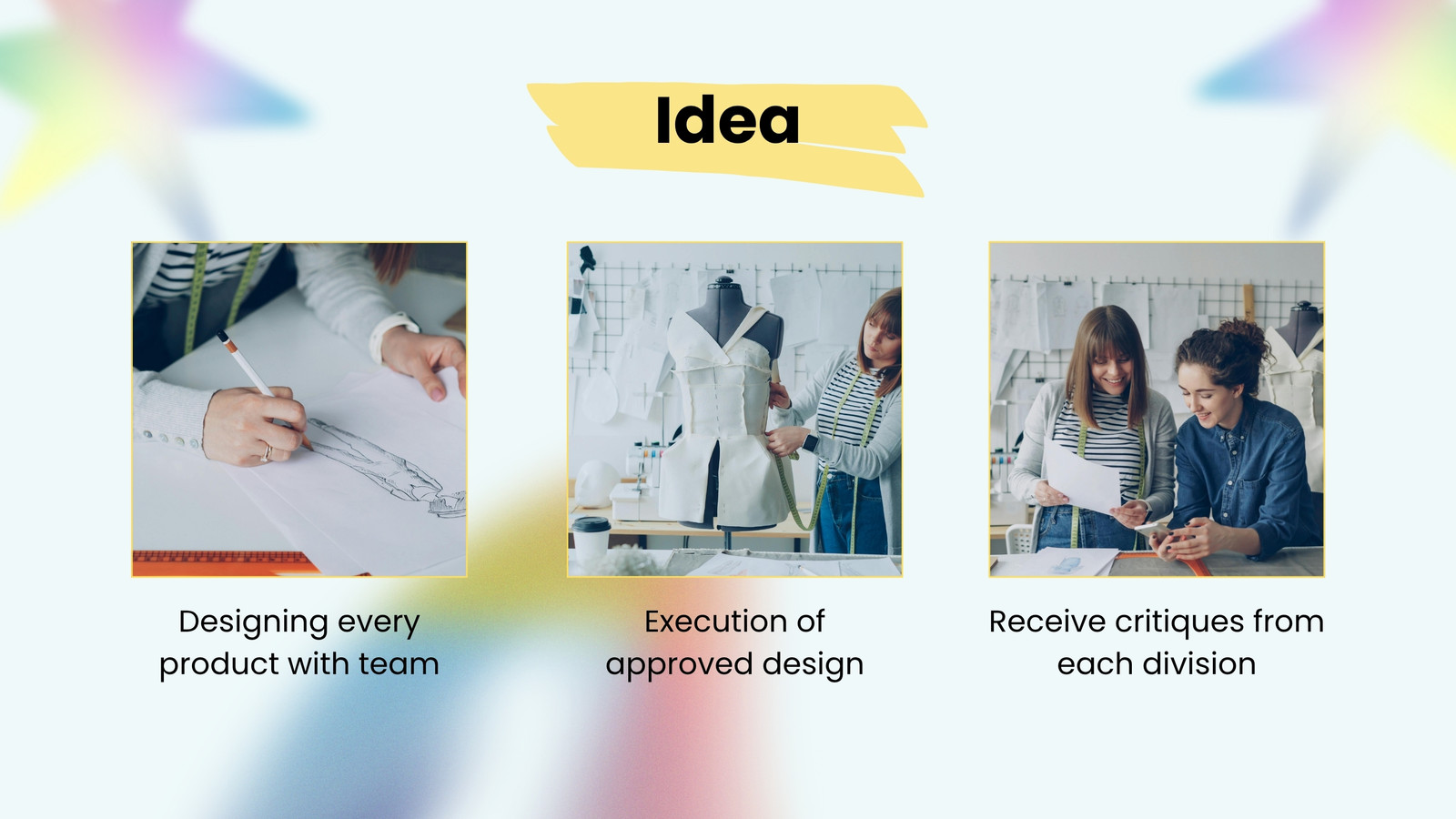 Idea

Designing every product with team

Execution of approved design

Receive critiques from each division